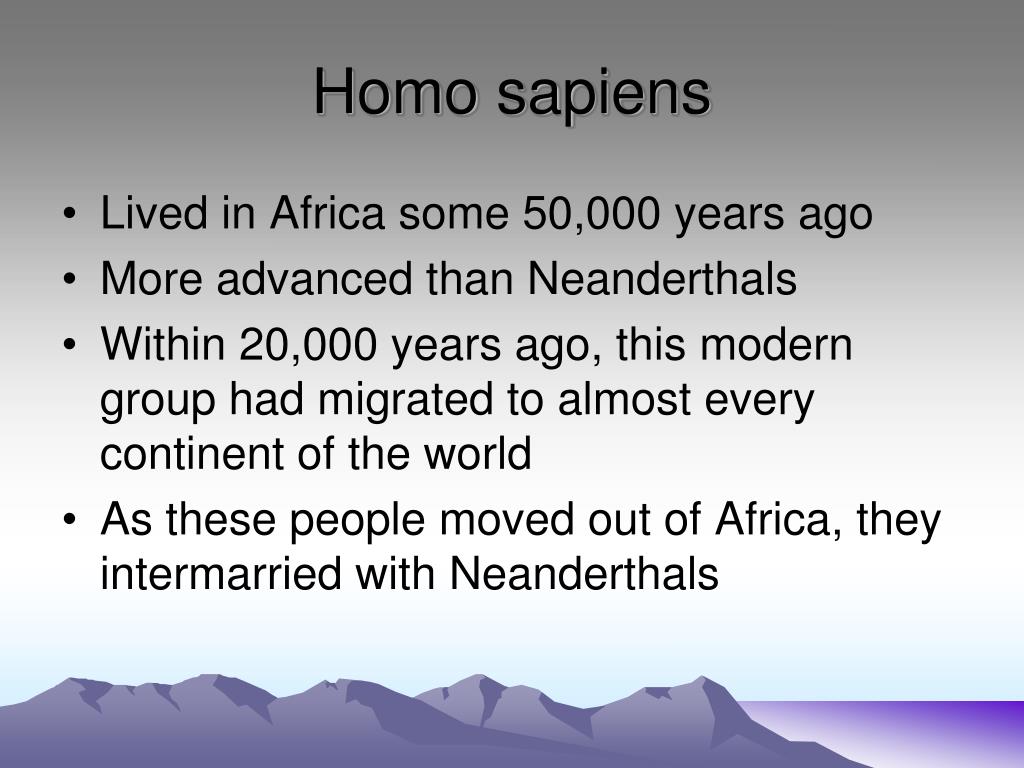 Homo sapiens

• Lived in Africa some 50,000 years ago
• More advanced than Neanderthals
• Within 20,000 years ago, this modern group had migrated to almost every continent of the world
• As these people moved out of Africa, they intermarried with Neanderthals